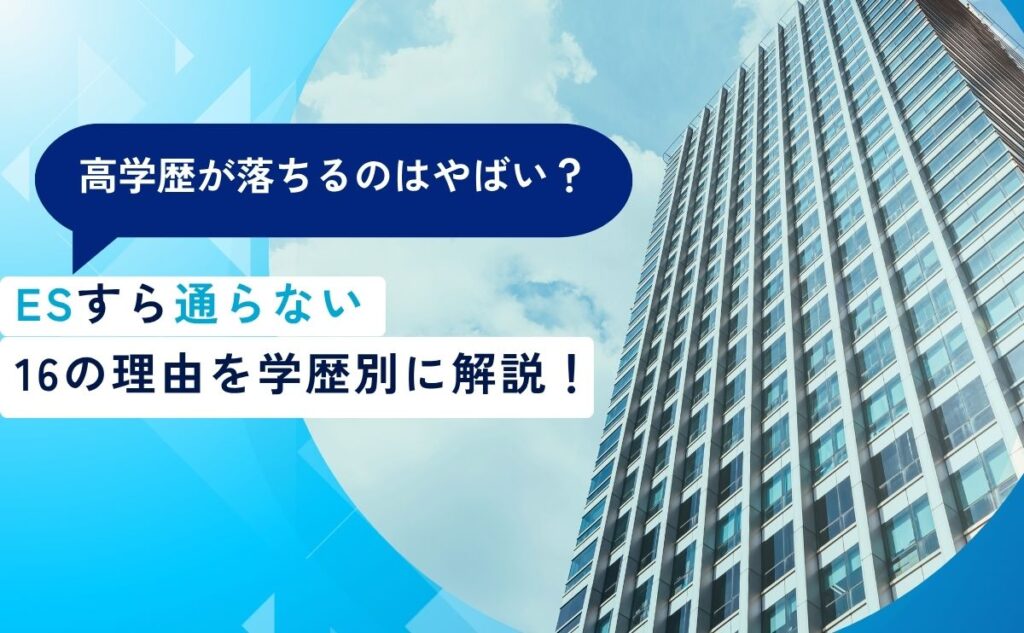 高学歴が落ちるのはやばい？

ESすら通らない

16の理由を学歴別に解説！